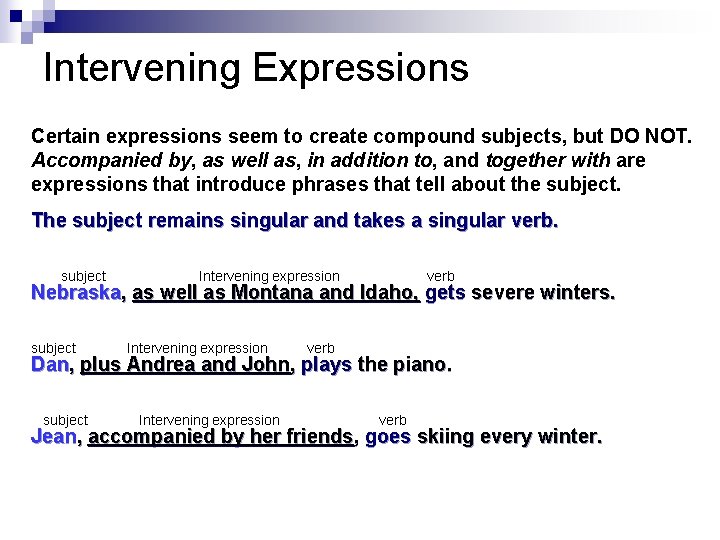 Intervening Expressions

Certain expressions seem to create compound subjects, but DO NOT. Accompanied by, as well as, in addition to, and together with are expressions that introduce phrases that tell about the subject.

The subject remains singular and takes a singular verb.

subject Intervening expression verb
Nebraska, as well as Montana and Idaho, gets severe winters.

subject Intervening expression verb
Dan, plus Andrea and John, plays the piano.

subject Intervening expression verb
Jean, accompanied by her friends, goes skiing every winter.